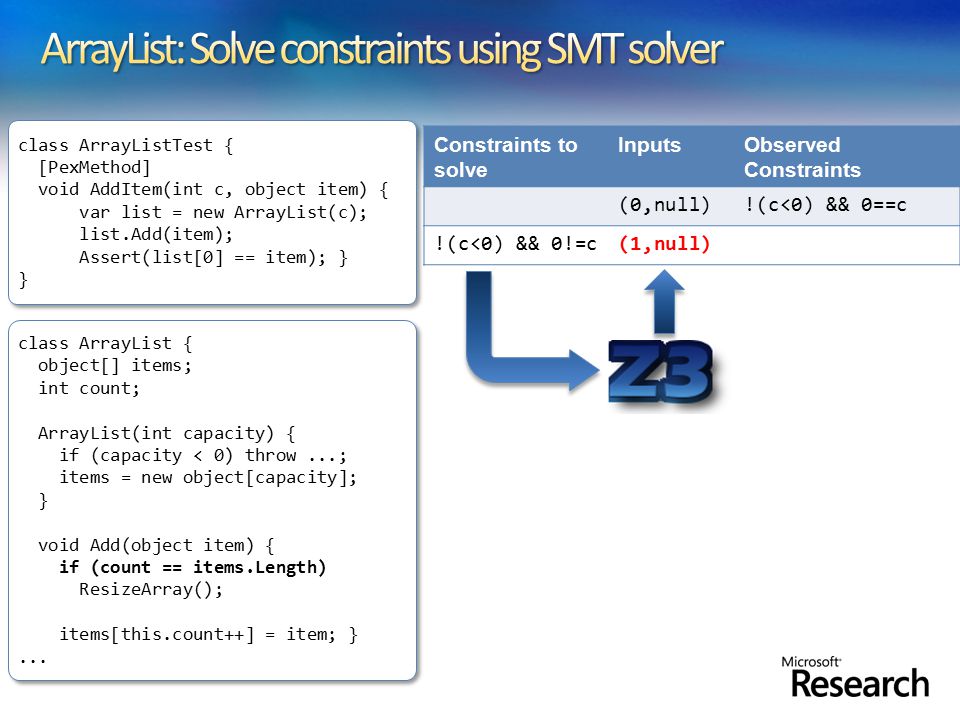 ArrayList: Solve constraints using SMT solver

class ArrayListTest {
  [PexMethod]
  void AddItem(int c, object item) {
      var list = new ArrayList(c);
      list.Add(item);
      Assert(list[0] == item); }
}

class ArrayList {
  object[] items;
  int count;

  ArrayList(int capacity) {
    if (capacity < 0) throw ...;
    items = new object[capacity];
  }

  void Add(object item) {
    if (count == items.Length)
      ResizeArray();

    items[this.count++] = item; }
...

| Constraints to solve | Inputs | Observed Constraints |
|---|---|---|
| | (0,null) | !(c<0) && 0==c |
| !(c<0) && 0!=c | (1,null) | |

Z3

Microsoft Research